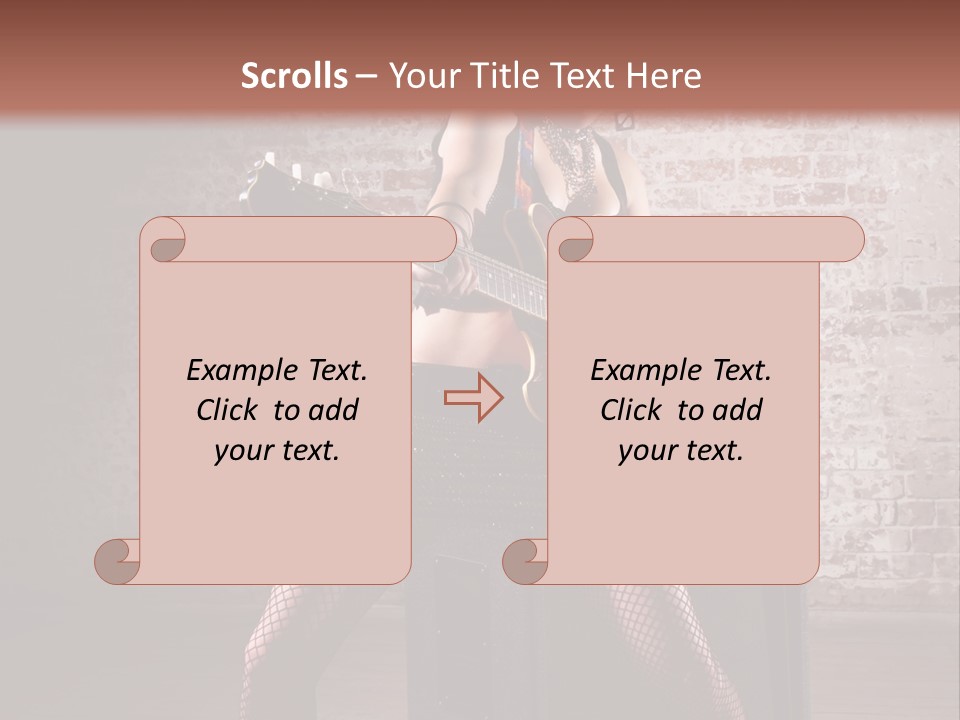 Scrolls – Your Title Text Here

Example Text. Click to add your text.

Example Text. Click to add your text.